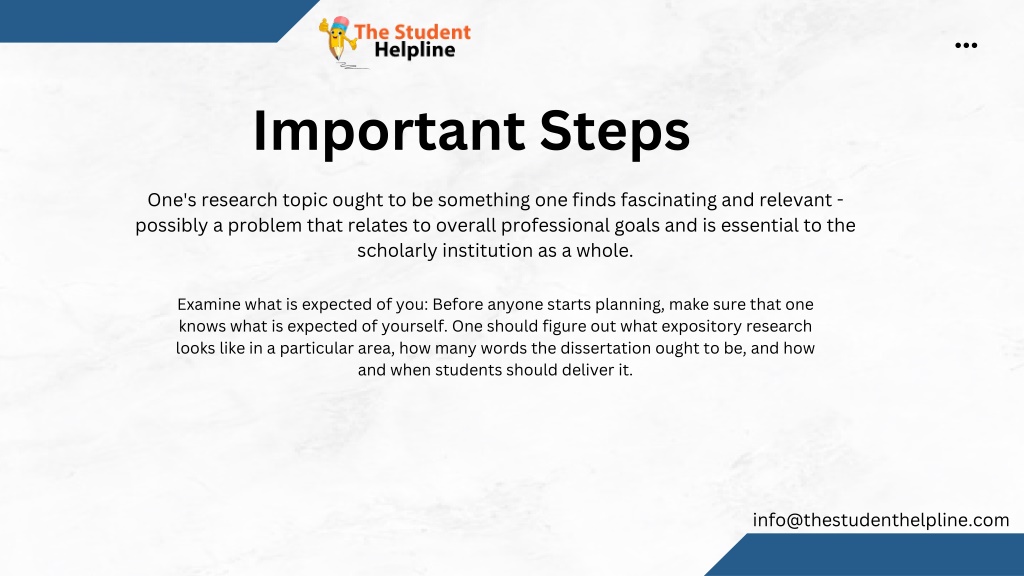 The Student Helpline

Important Steps

One's research topic ought to be something one finds fascinating and relevant - possibly a problem that relates to overall professional goals and is essential to the scholarly institution as a whole.

Examine what is expected of you: Before anyone starts planning, make sure that one knows what is expected of yourself. One should figure out what expository research looks like in a particular area, how many words the dissertation ought to be, and how and when students should deliver it.

info@thestudenthelpline.com